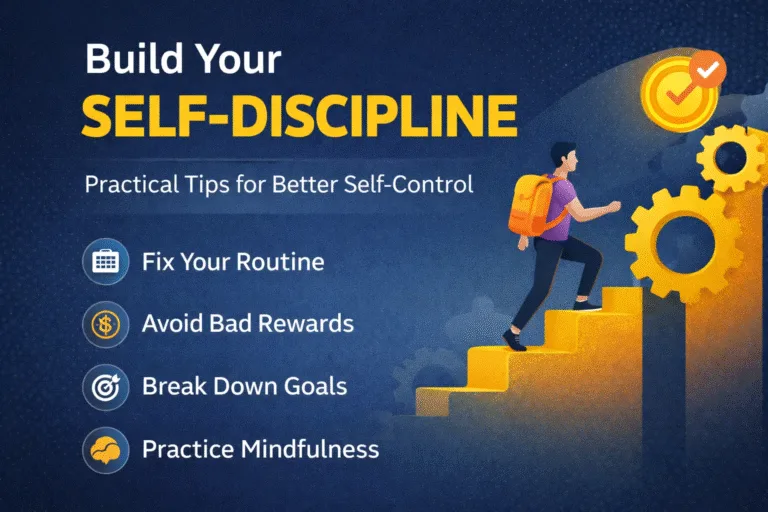 Build Your
SELF-DISCIPLINE

Practical Tips for Better Self-Control

Fix Your Routine

Avoid Bad Rewards

Break Down Goals

Practice Mindfulness